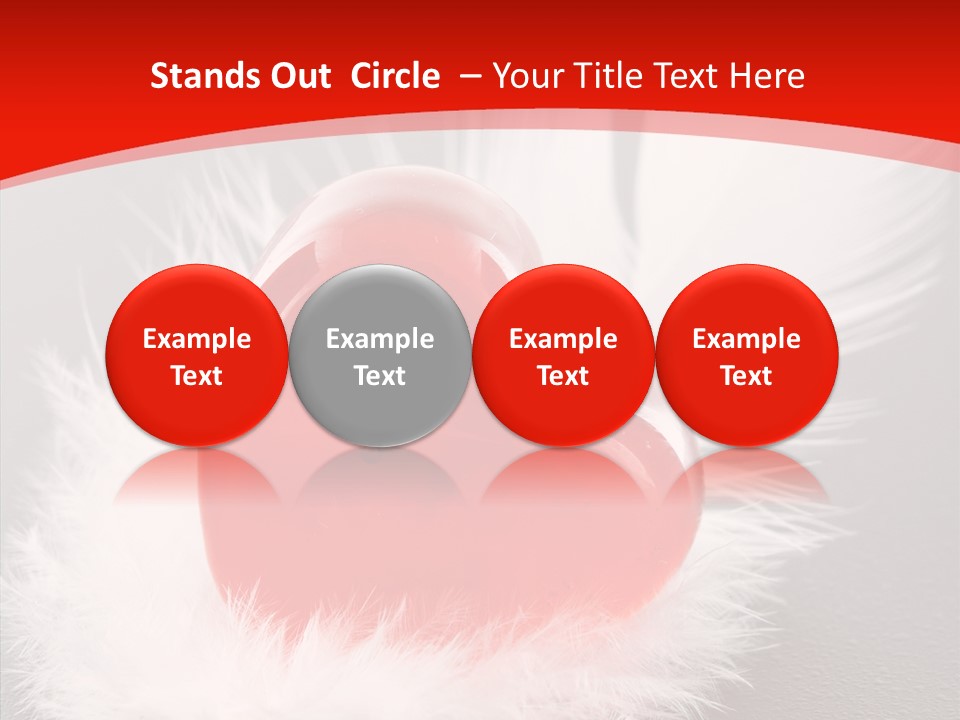 Stands Out Circle – Your Title Text Here

Example Text

Example Text

Example Text

Example Text